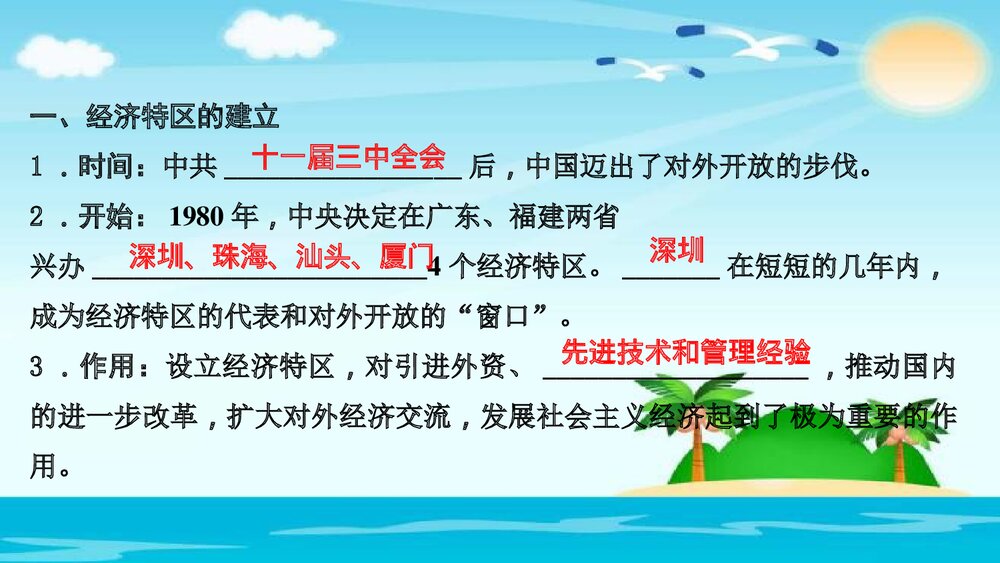 一、经济特区的建立

1．时间：中共 十一届三中全会 后，中国迈出了对外开放的步伐。

2．开始：1980 年，中央决定在广东、福建两省兴办 深圳、珠海、汕头、厦门 4 个经济特区。 深圳 在短短的几年内，成为经济特区的代表和对外开放的“窗口”。

3．作用：设立经济特区，对引进外资、 先进技术和管理经验 ，推动国内的进一步改革，扩大对外经济交流，发展社会主义经济起到了极为重要的作用。